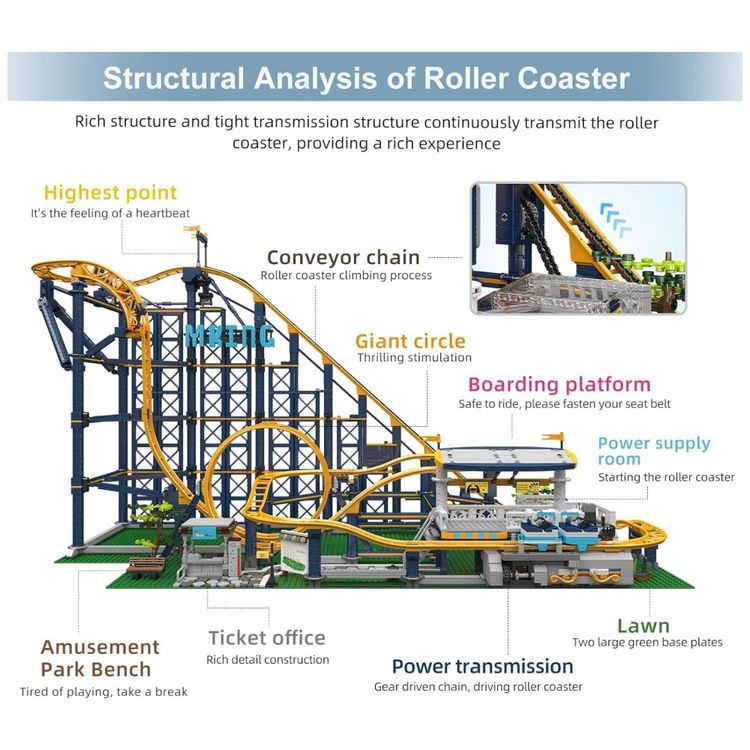 Structural Analysis of Roller Coaster

Rich structure and tight transmission structure continuously transmit the roller coaster, providing a rich experience

Highest point
It's the feeling of a heartbeat

Conveyor chain
Roller coaster climbing process

MKING

Giant circle
Thrilling stimulation

Boarding platform
Safe to ride, please fasten your seat belt

Power supply room
Starting the roller coaster

Amusement Park Bench
Tired of playing, take a break

Ticket office
Rich detail construction

Power transmission
Gear driven chain, driving roller coaster

Lawn
Two large green base plates